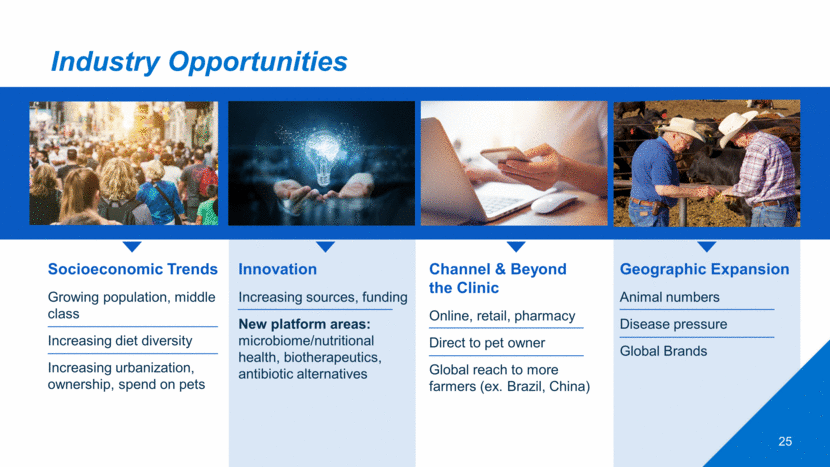 Industry Opportunities

Socioeconomic Trends

Growing population, middle class

Increasing diet diversity

Increasing urbanization, ownership, spend on pets

Innovation

Increasing sources, funding

New platform areas: microbiome/nutritional health, biotherapeutics, antibiotic alternatives

Channel & Beyond the Clinic

Online, retail, pharmacy

Direct to pet owner

Global reach to more farmers (ex. Brazil, China)

Geographic Expansion

Animal numbers

Disease pressure

Global Brands

25